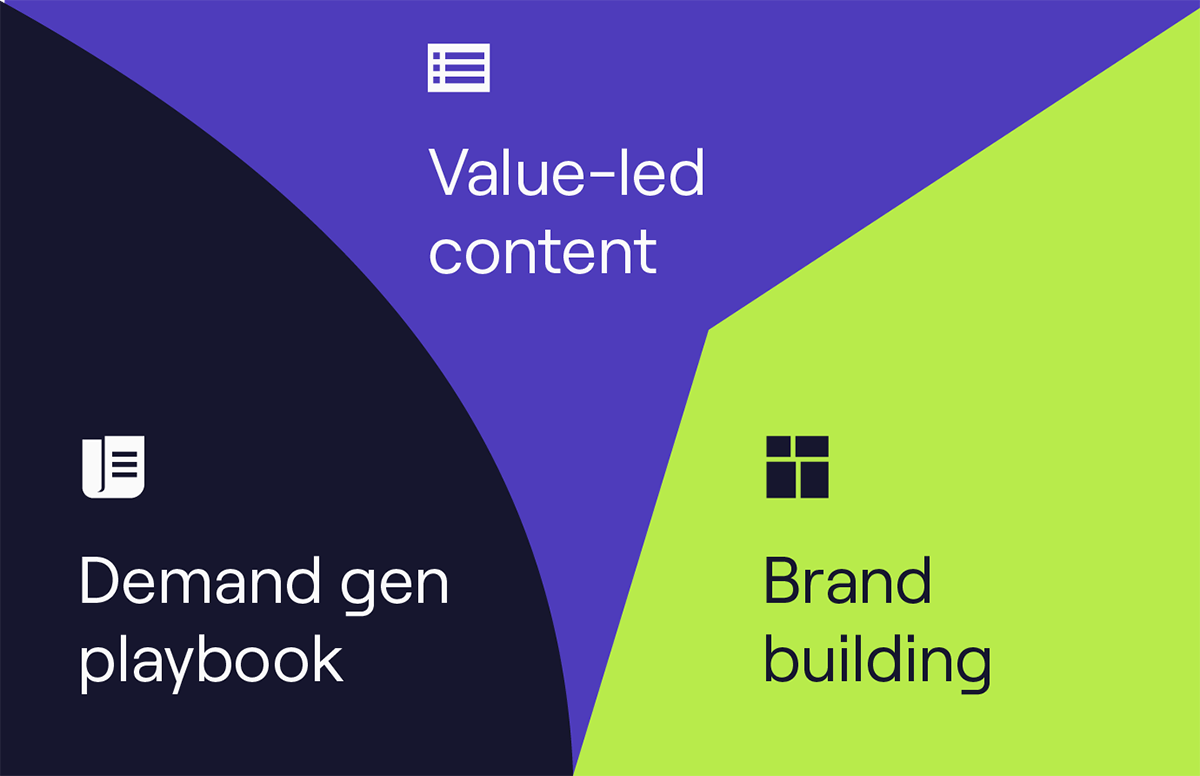 Value-led content

Demand gen playbook

Brand building